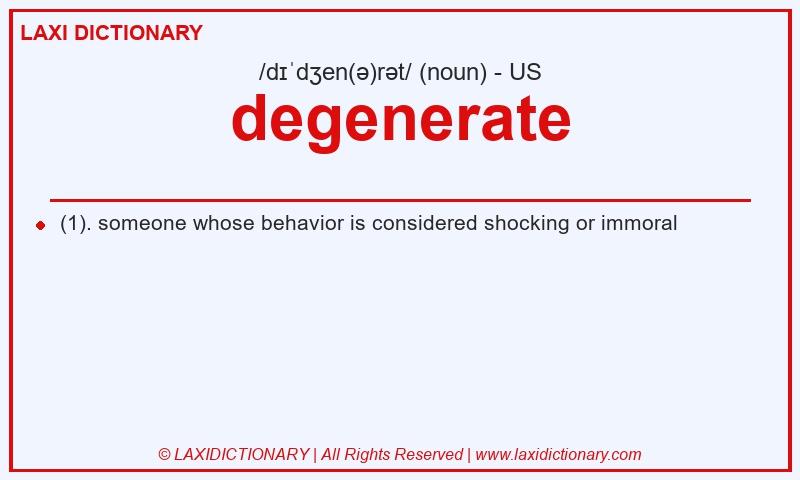 LAXI DICTIONARY

/dɪˈdʒen(ə)rət/ (noun) - US

degenerate

(1). someone whose behavior is considered shocking or immoral

© LAXIDICTIONARY | All Rights Reserved | www.laxidictionary.com